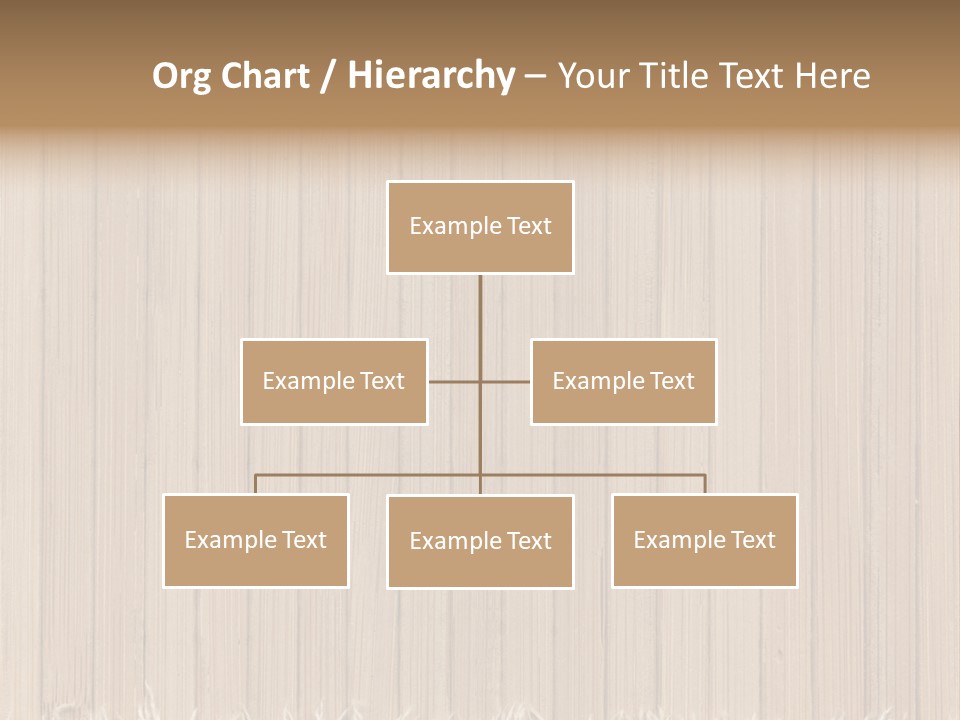 Org Chart / Hierarchy – Your Title Text Here

Example Text

Example Text

Example Text

Example Text

Example Text

Example Text